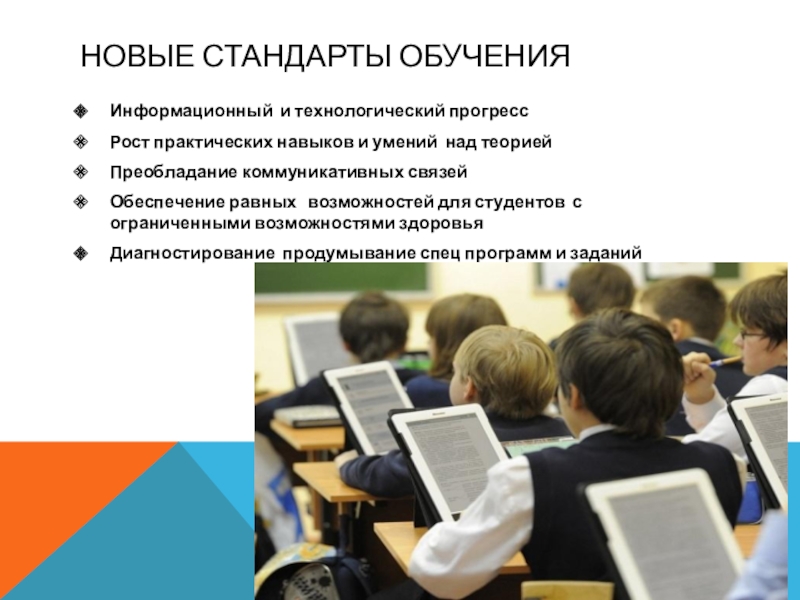 НОВЫЕ СТАНДАРТЫ ОБУЧЕНИЯ

Информационный и технологический прогресс

Рост практических навыков и умений над теорией

Преобладание коммуникативных связей

Обеспечение равных возможностей для студентов с ограниченными возможностями здоровья

Диагностирование продумывание спец программ и заданий